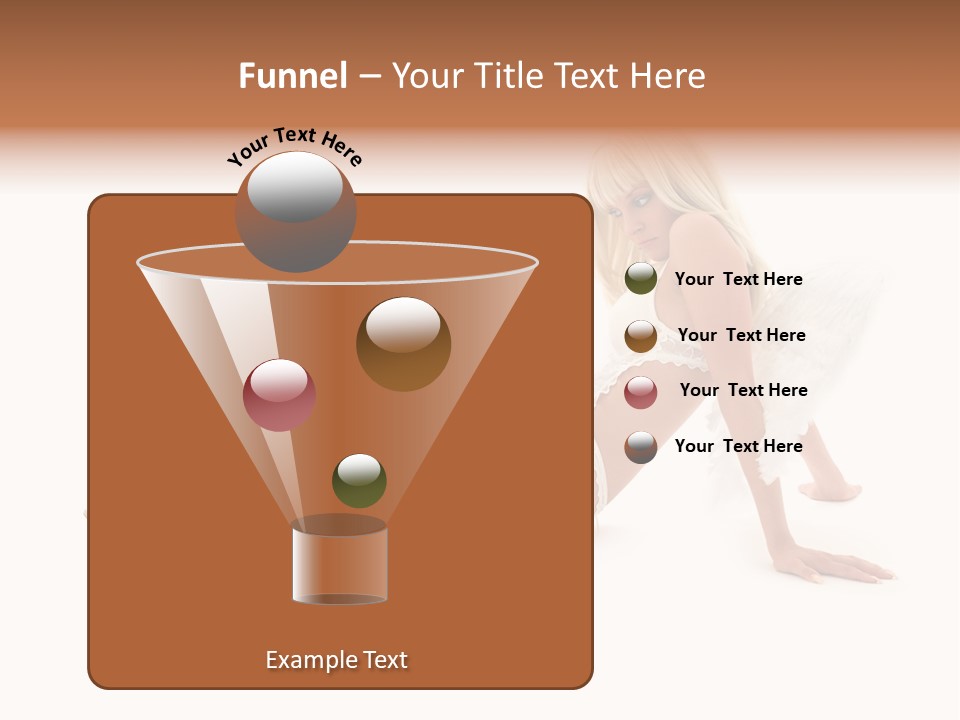 Funnel – Your Title Text Here

Your Text Here

Your Text Here

Your Text Here

Your Text Here

Your Text Here

Example Text